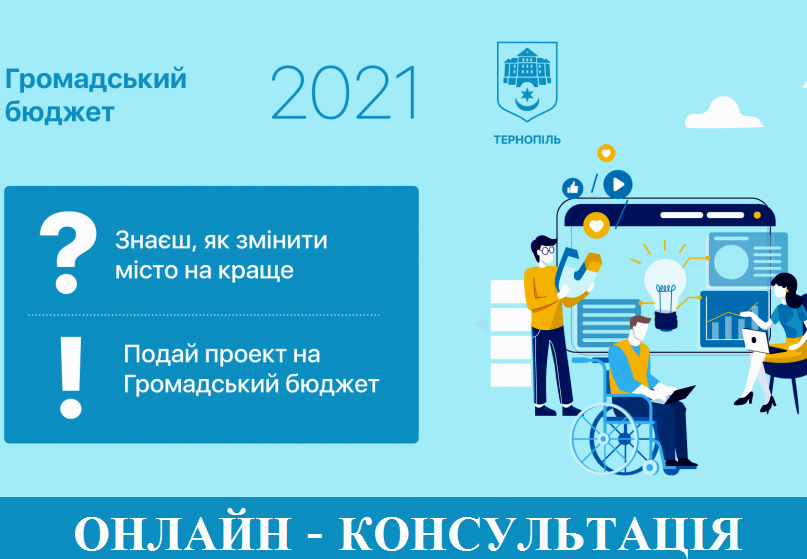 Громадський бюджет

2021

ТЕРНОПІЛЬ

?

Знаєш, як змінити місто на краще

!

Подай проект на Громадський бюджет

ОНЛАЙН - КОНСУЛЬТАЦІЯ